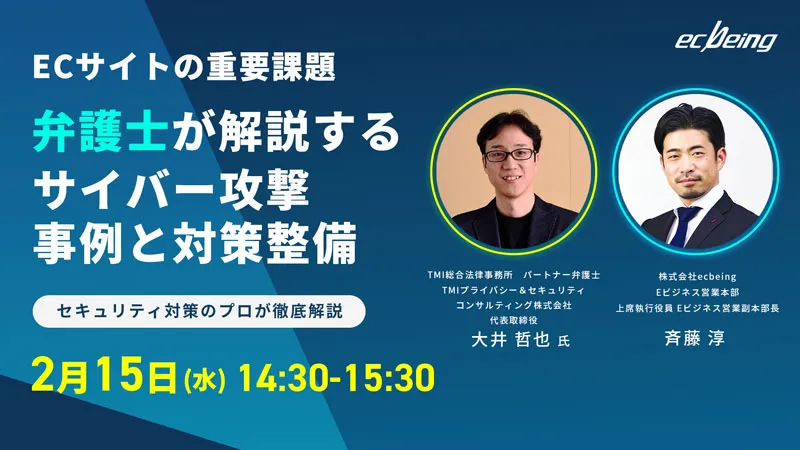 ecbeing

ECサイトの重要課題

弁護士が解説する
サイバー攻撃
事例と対策整備

セキュリティ対策のプロが徹底解説

2月15日(水) 14:30-15:30

TMI総合法律事務所 パートナー弁護士
TMIプライバシー＆セキュリティ
コンサルティング株式会社
代表取締役
大井 哲也 氏

株式会社ecbeing
Eビジネス営業本部
上席執行役員 Eビジネス営業副本部長
斉藤 淳